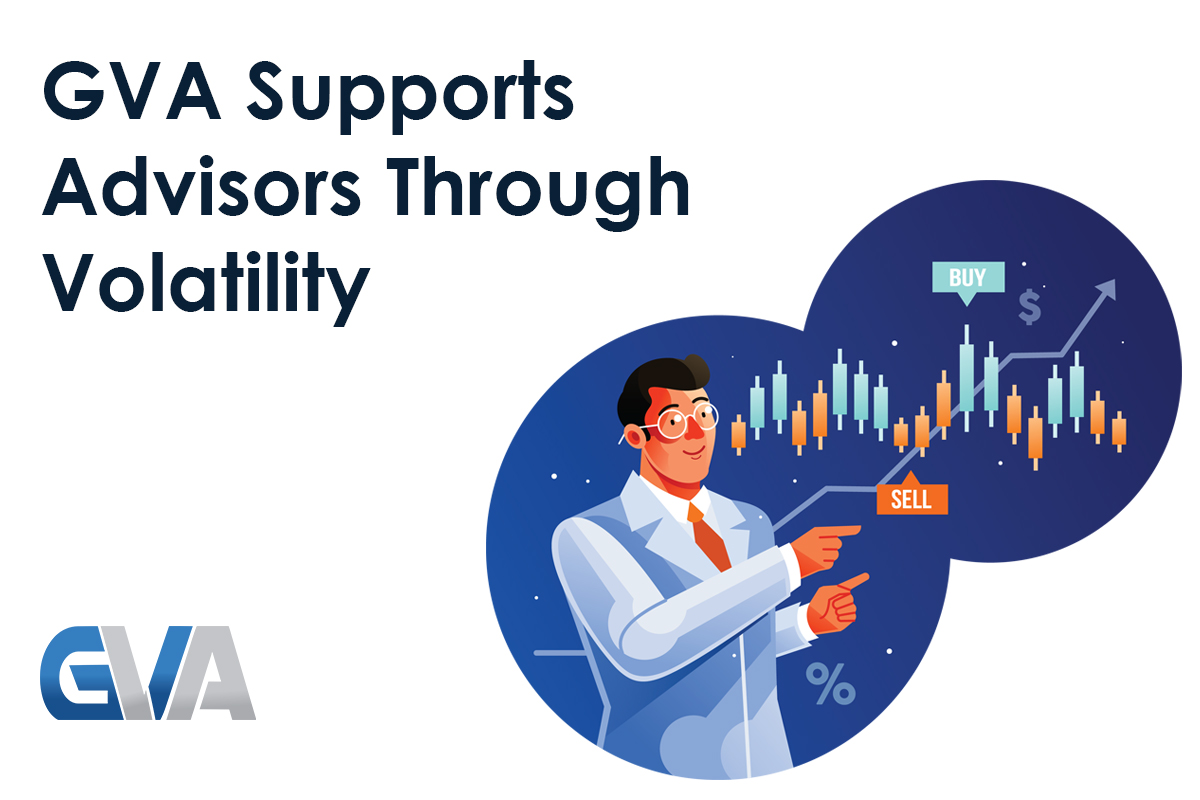 GVA Supports Advisors Through Volatility

BUY

$

SELL

%

GVA